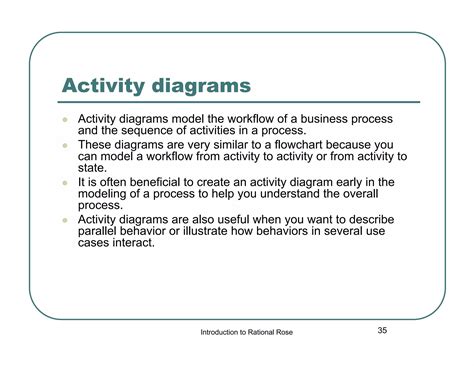 Activity diagrams

- Activity diagrams model the workflow of a business process and the sequence of activities in a process.
- These diagrams are very similar to a flowchart because you can model a workflow from activity to activity or from activity to state.
- It is often beneficial to create an activity diagram early in the modeling of a process to help you understand the overall process.
- Activity diagrams are also useful when you want to describe parallel behavior or illustrate how behaviors in several use cases interact.

Introduction to Rational Rose

35